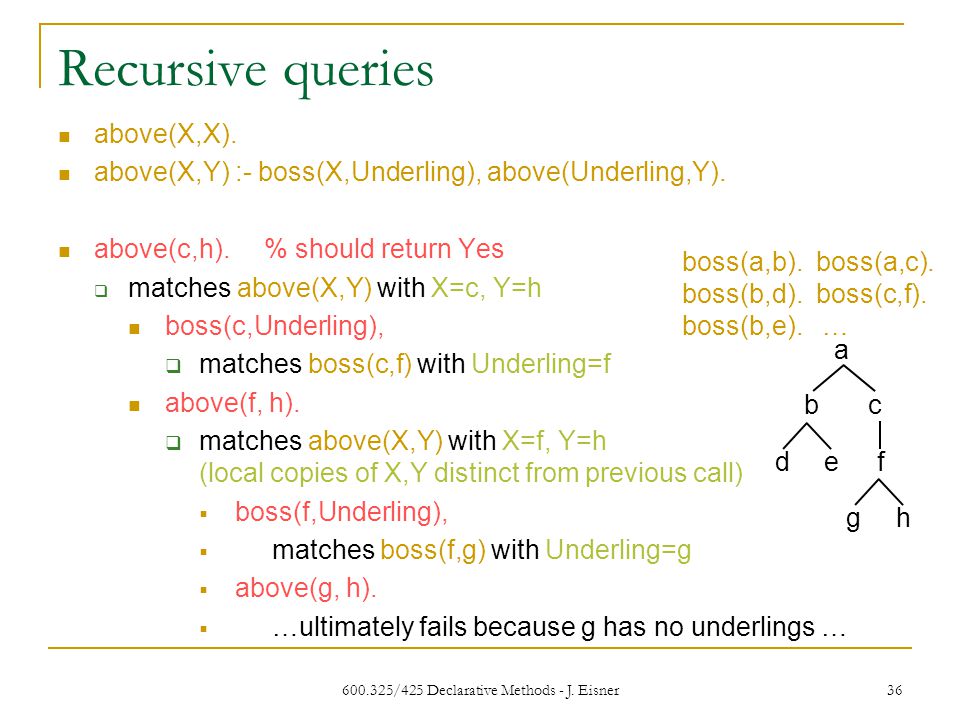 Recursive queries

above(X,X).
above(X,Y) :- boss(X,Underling), above(Underling,Y).

above(c,h).   % should return Yes
matches above(X,Y) with X=c, Y=h
boss(c,Underling),
matches boss(c,f) with Underling=f
above(f, h).
matches above(X,Y) with X=f, Y=h (local copies of X,Y distinct from previous call)
boss(f,Underling),
matches boss(f,g) with Underling=g
above(g, h).
…ultimately fails because g has no underlings …

boss(a,b). boss(a,c).
boss(b,d). boss(c,f).
boss(b,e). …

a
b c
d e f
g h

600.325/425 Declarative Methods - J. Eisner

36